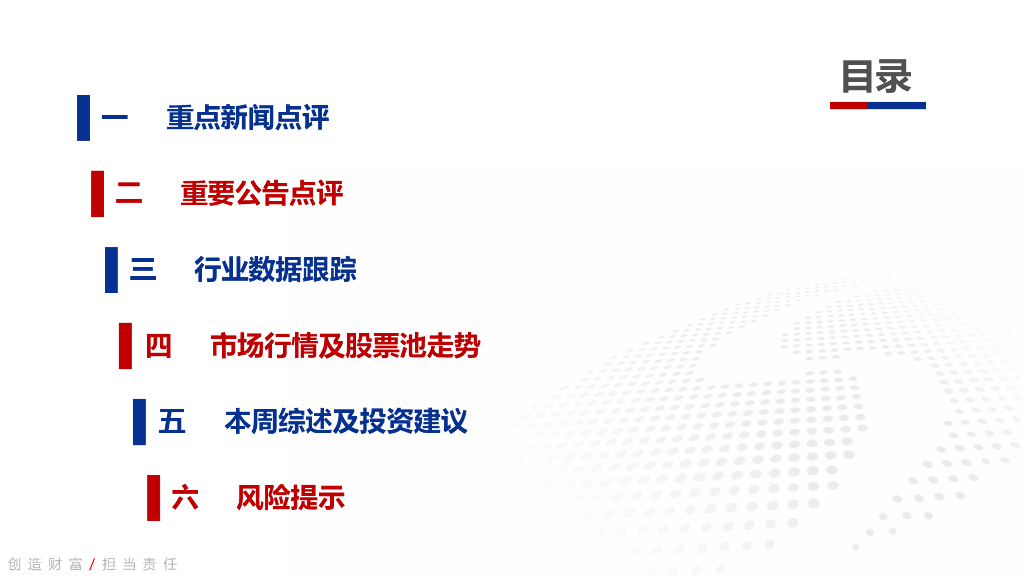 目录

一　重点新闻点评

二　重要公告点评

三　行业数据跟踪

四　市场行情及股票池走势

五　本周综述及投资建议

六　风险提示

创造财富 / 担当责任